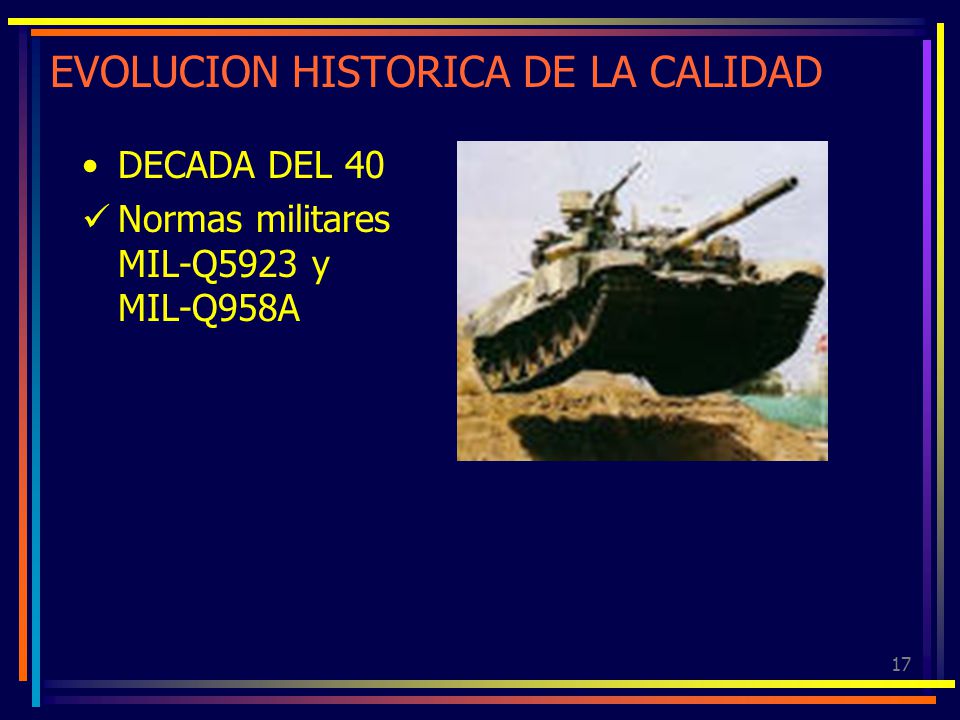 EVOLUCION HISTORICA DE LA CALIDAD

• DECADA DEL 40

✓ Normas militares MIL-Q5923 y MIL-Q958A

17